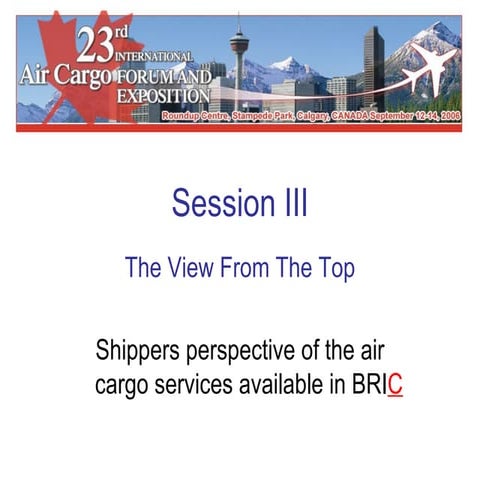 23rd INTERNATIONAL Air Cargo FORUM AND EXPOSITION

Roundup Centre, Stampede Park, Calgary, CANADA September 12-14, 2006

Session III

The View From The Top

Shippers perspective of the air cargo services available in BRIC